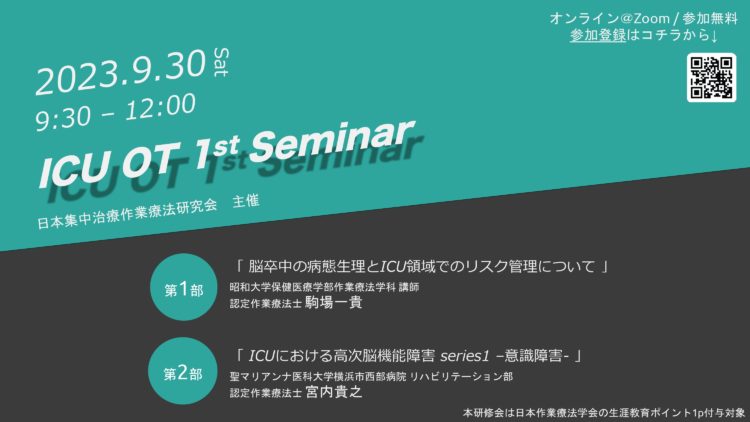 オンライン@Zoom / 参加無料
参加登録はコチラから↓

2023.9.30 Sat
9:30 – 12:00

ICU OT 1st Seminar

日本集中治療作業療法研究会　主催

第1部

「 脳卒中の病態生理とICU領域でのリスク管理について 」
昭和大学保健医療学部作業療法学科 講師
認定作業療法士 駒場一貴

第2部

「 ICUにおける高次脳機能障害 series1 –意識障害- 」
聖マリアンナ医科大学横浜市西部病院 リハビリテーション部
認定作業療法士 宮内貴之

本研修会は日本作業療法学会の生涯教育ポイント1p付与対象